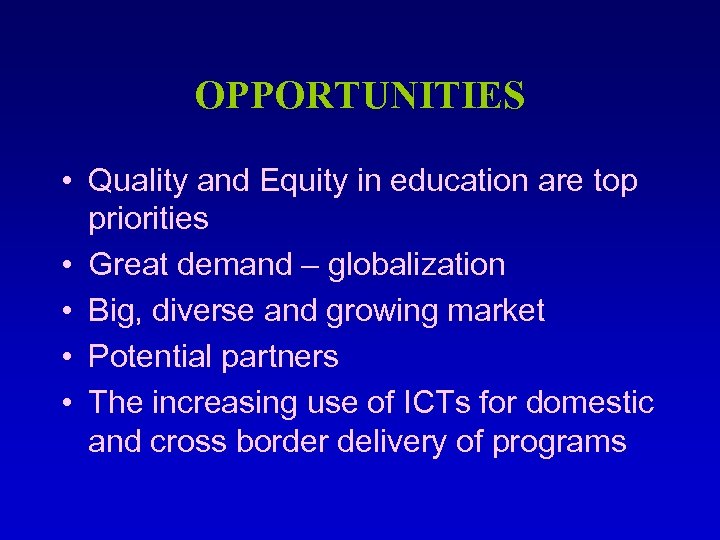 OPPORTUNITIES

• Quality and Equity in education are top priorities
• Great demand – globalization
• Big, diverse and growing market
• Potential partners
• The increasing use of ICTs for domestic and cross border delivery of programs